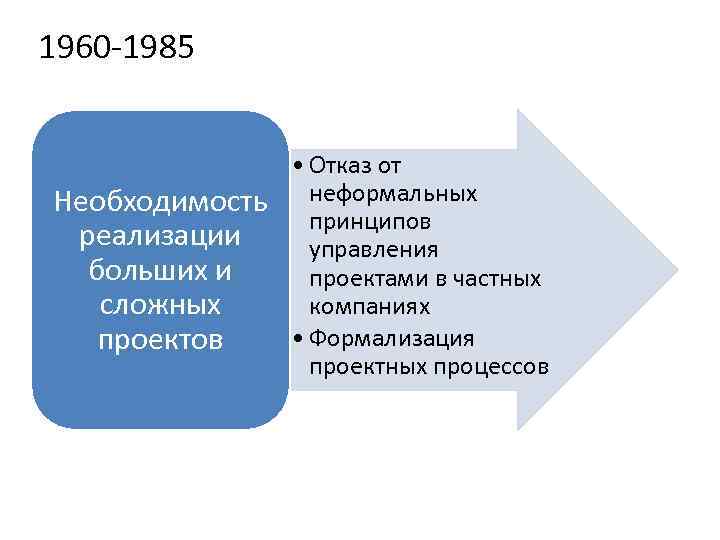 1960-1985

Необходимость реализации больших и сложных проектов

• Отказ от неформальных принципов управления проектами в частных компаниях
• Формализация проектных процессов